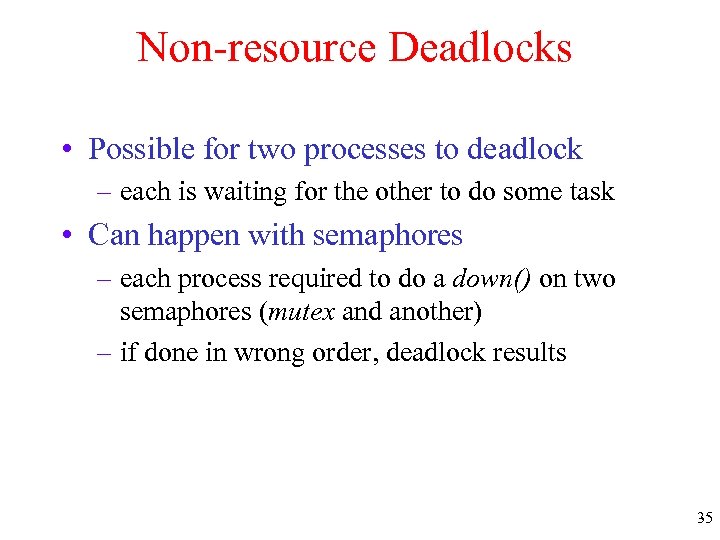 Non-resource Deadlocks

• Possible for two processes to deadlock
– each is waiting for the other to do some task
• Can happen with semaphores
– each process required to do a down() on two semaphores (mutex and another)
– if done in wrong order, deadlock results

35